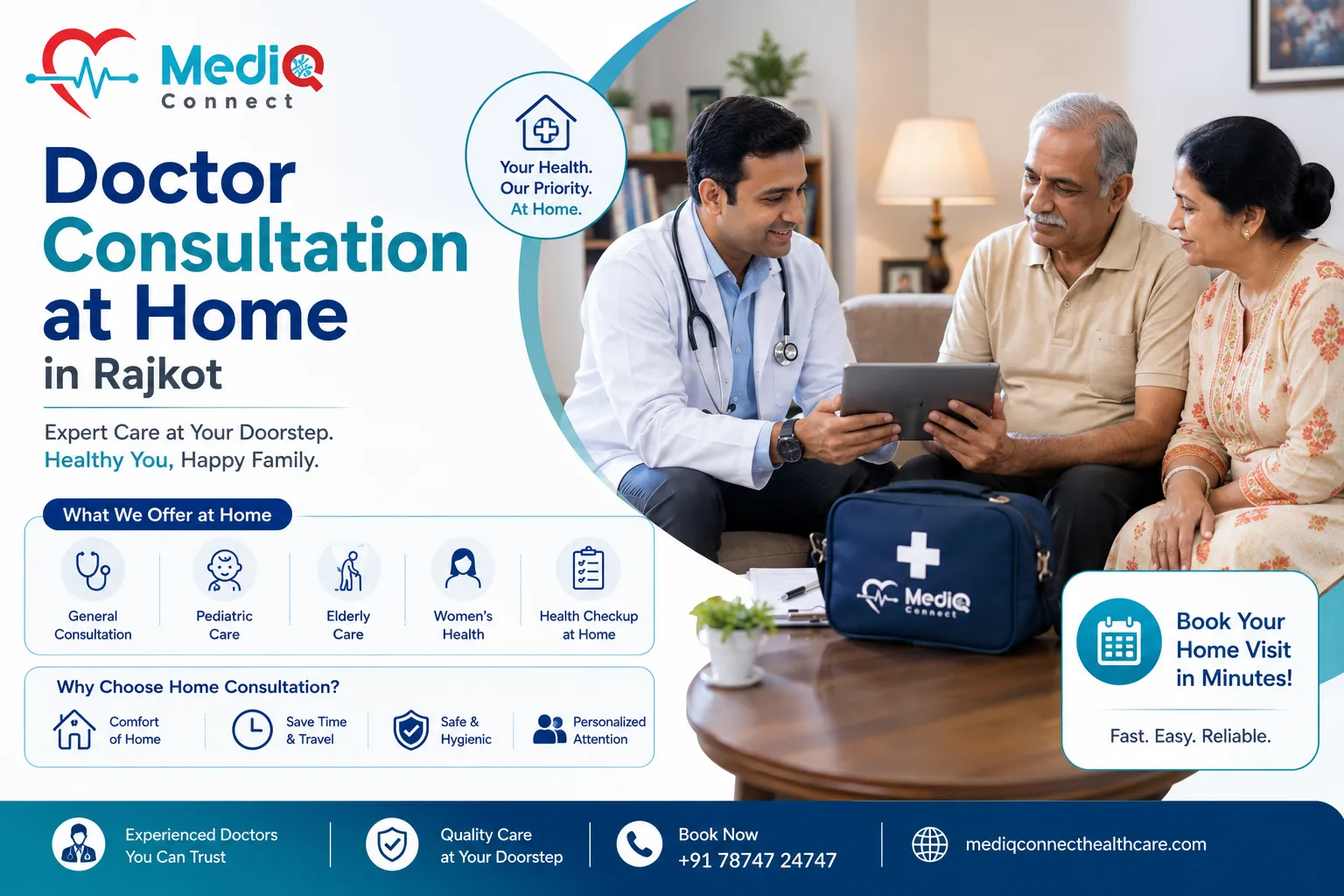 MediQ
Connect

Doctor Consultation at Home
in Rajkot

Expert Care at Your Doorstep.
Healthy You, Happy Family.

Your Health. Our Priority. At Home.

What We Offer at Home

General Consultation
Pediatric Care
Elderly Care
Women's Health
Health Checkup at Home

Why Choose Home Consultation?

Comfort of Home
Save Time & Travel
Safe & Hygienic
Personalized Attention

MediQ
Connect

Book Your Home Visit in Minutes!

Fast. Easy. Reliable.

Experienced Doctors You Can Trust
Quality Care at Your Doorstep
Book Now
+91 78747 24747
mediqconnecthealthcare.com